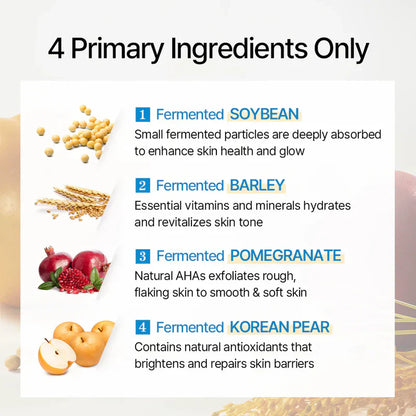 4 Primary Ingredients Only

1 Fermented SOYBEAN
Small fermented particles are deeply absorbed to enhance skin health and glow

2 Fermented BARLEY
Essential vitamins and minerals hydrates and revitalizes skin tone

3 Fermented POMEGRANATE
Natural AHAs exfoliates rough, flaking skin to smooth & soft skin

4 Fermented KOREAN PEAR
Contains natural antioxidants that brightens and repairs skin barriers